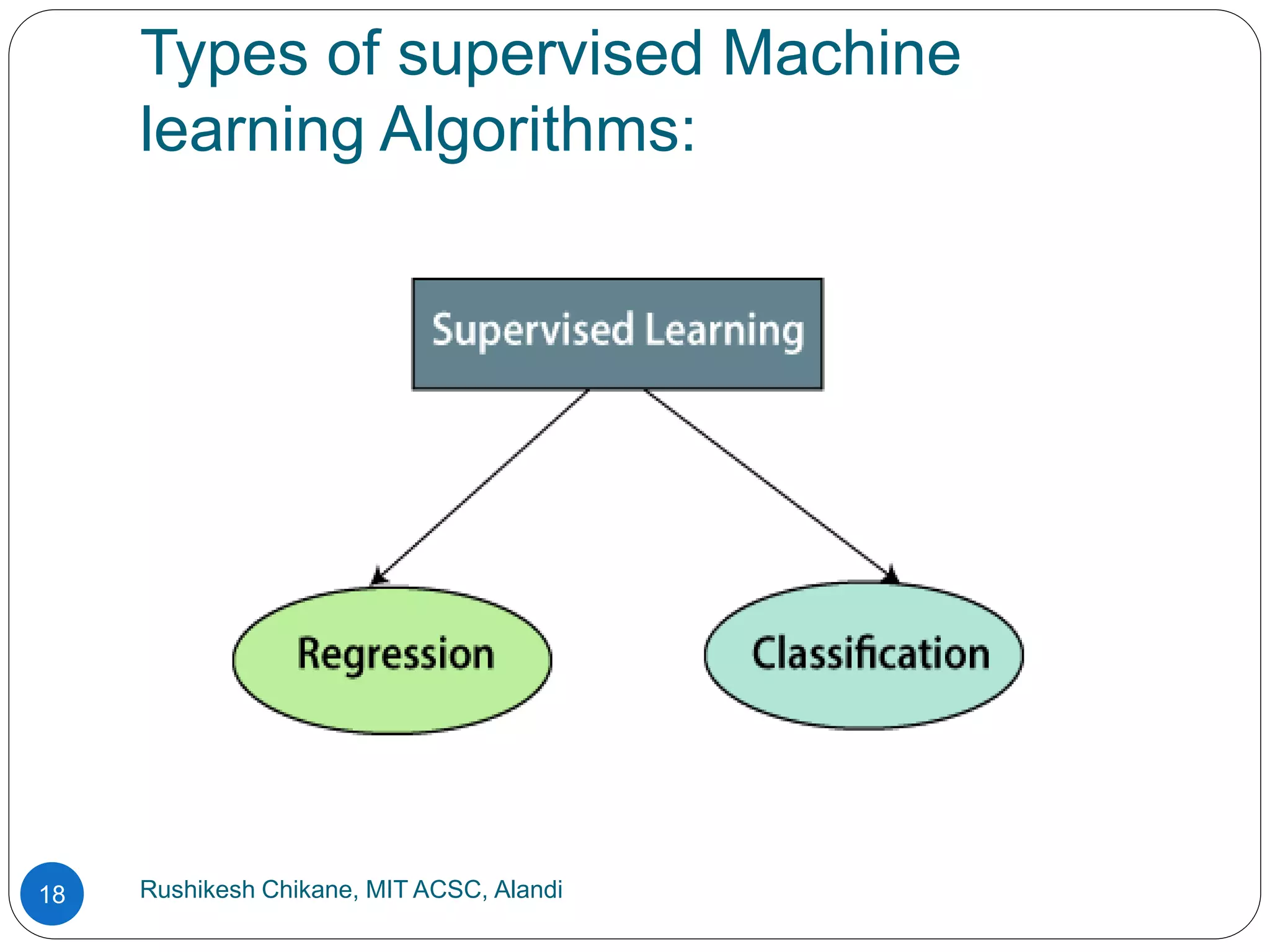 Types of supervised Machine learning Algorithms:

Supervised Learning

Regression

Classification

18

Rushikesh Chikane, MIT ACSC, Alandi